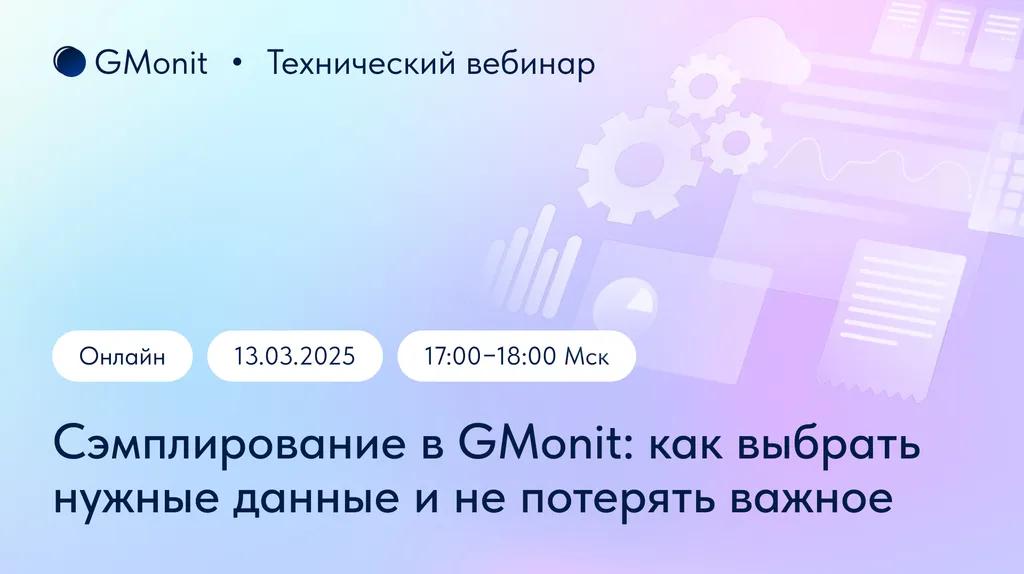 GMonit • Технический вебинар

Онлайн

13.03.2025

17:00–18:00 Мск

Сэмплирование в GMonit: как выбрать нужные данные и не потерять важное